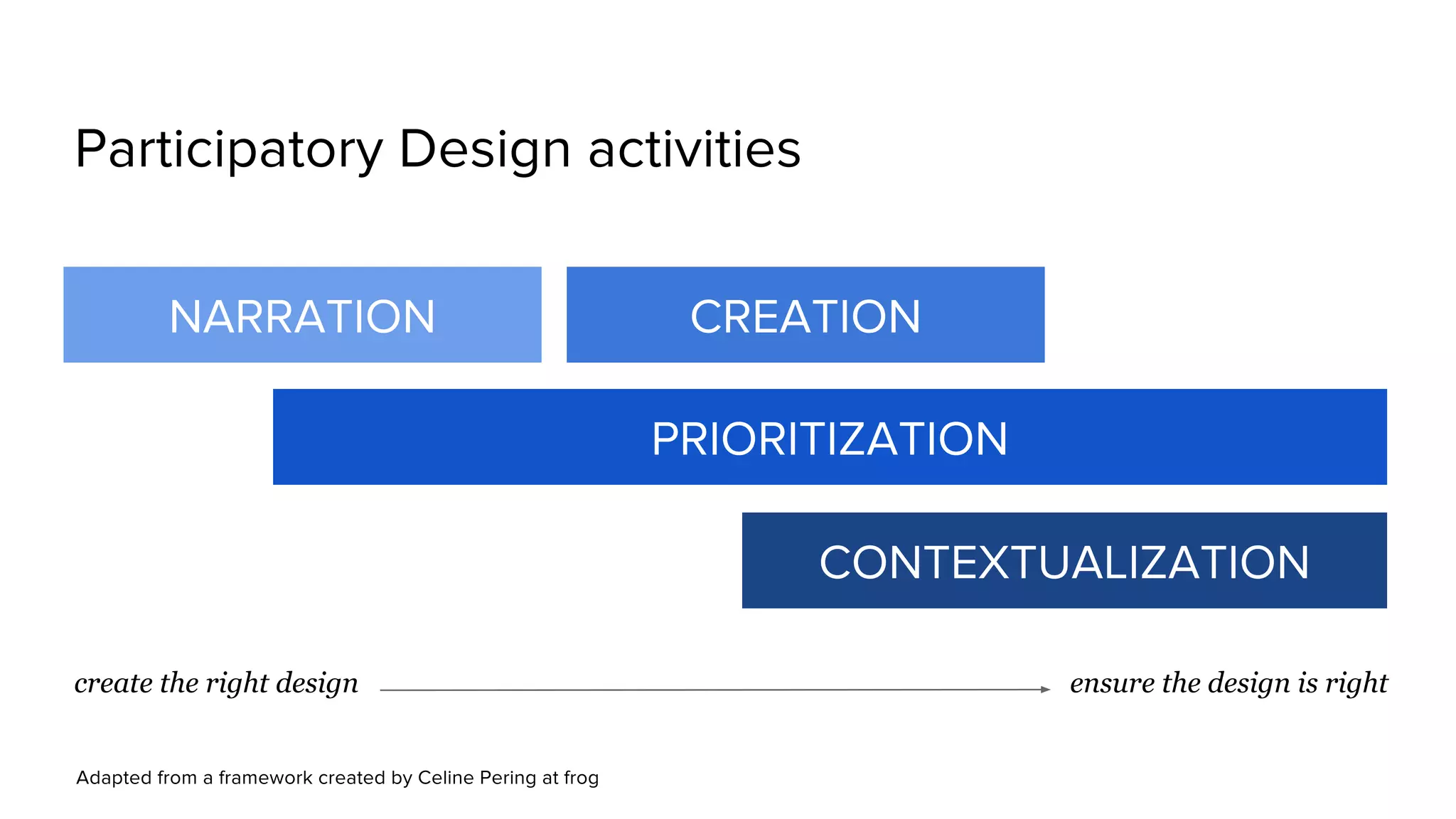 Participatory Design activities

NARRATION

CREATION

PRIORITIZATION

CONTEXTUALIZATION

create the right design

ensure the design is right

Adapted from a framework created by Celine Pering at frog